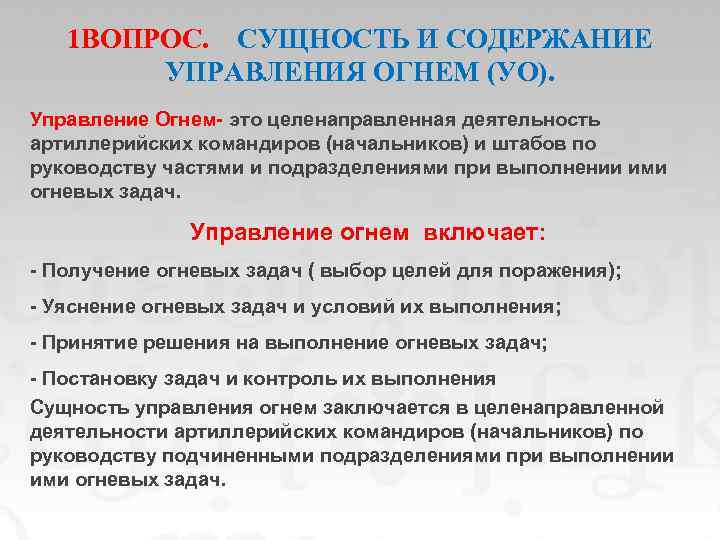 1ВОПРОС. СУЩНОСТЬ И СОДЕРЖАНИЕ УПРАВЛЕНИЯ ОГНЕМ (УО).

Управление Огнем- это целенаправленная деятельность артиллерийских командиров (начальников) и штабов по руководству частями и подразделениями при выполнении ими огневых задач.

Управление огнем включает:

- Получение огневых задач ( выбор целей для поражения);

- Уяснение огневых задач и условий их выполнения;

- Принятие решения на выполнение огневых задач;

- Постановку задач и контроль их выполнения

Сущность управления огнем заключается в целенаправленной деятельности артиллерийских командиров (начальников) по руководству подчиненными подразделениями при выполнении ими огневых задач.